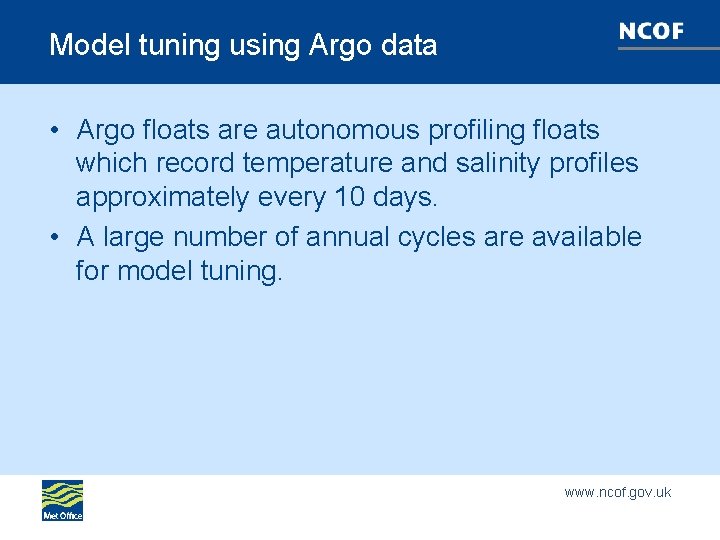 Model tuning using Argo data

NCOF

• Argo floats are autonomous profiling floats which record temperature and salinity profiles approximately every 10 days.
• A large number of annual cycles are available for model tuning.

Met Office

www.ncof.gov.uk